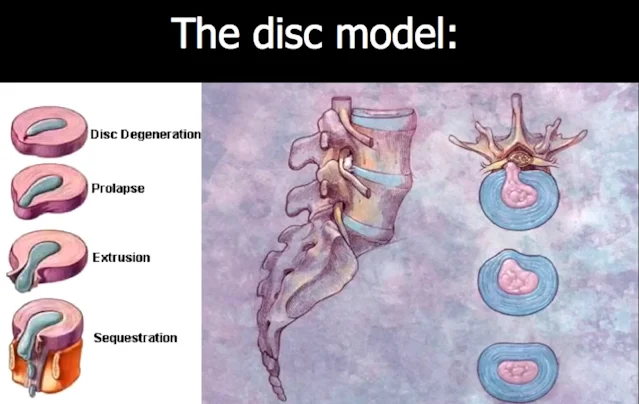 The disc model:

Disc Degeneration

Prolapse

Extrusion

Sequestration